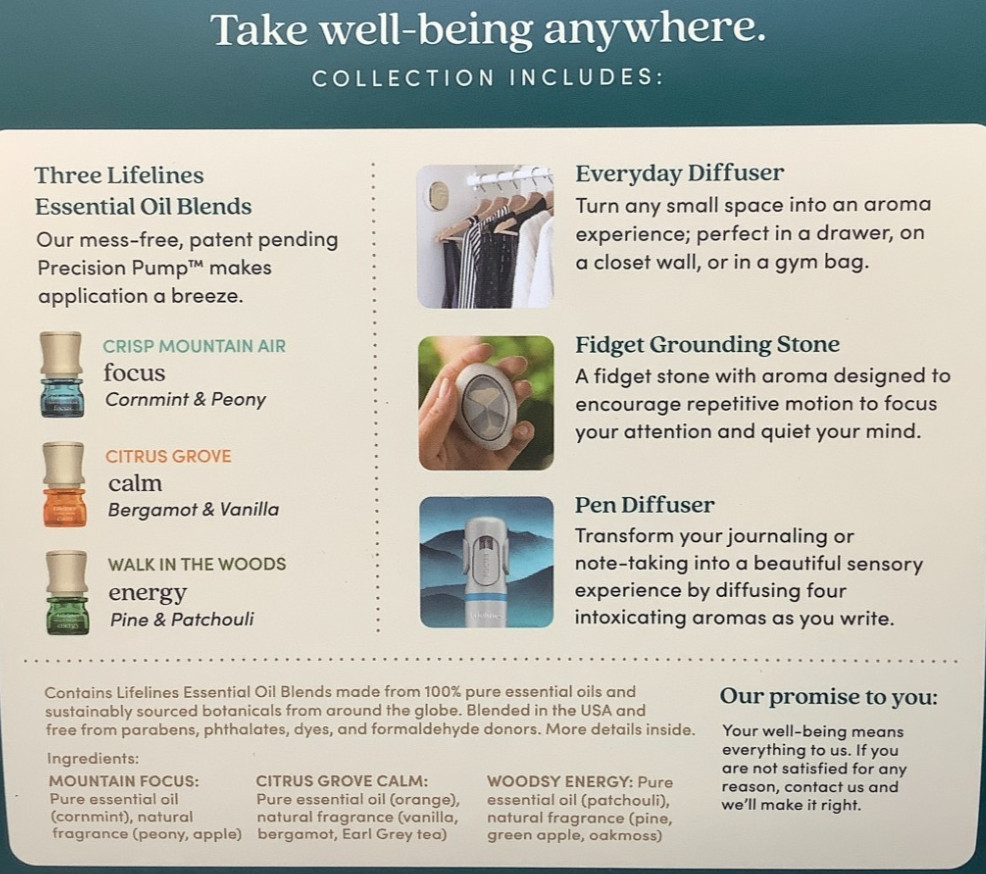 Take well-being anywhere.
COLLECTION INCLUDES:

Three Lifelines Essential Oil Blends
Our mess-free, patent pending Precision Pump™ makes application a breeze.

CRISP MOUNTAIN AIR
focus
Cornmint & Peony

CITRUS GROVE
calm
Bergamot & Vanilla

WALK IN THE WOODS
energy
Pine & Patchouli

Everyday Diffuser
Turn any small space into an aroma experience; perfect in a drawer, on a closet wall, or in a gym bag.

Fidget Grounding Stone
A fidget stone with aroma designed to encourage repetitive motion to focus your attention and quiet your mind.

Pen Diffuser
Transform your journaling or note-taking into a beautiful sensory experience by diffusing four intoxicating aromas as you write.

Contains Lifelines Essential Oil Blends made from 100% pure essential oils and sustainably sourced botanicals from around the globe. Blended in the USA and free from parabens, phthalates, dyes, and formaldehyde donors. More details inside.

Ingredients:
MOUNTAIN FOCUS: Pure essential oil (cornmint), natural fragrance (peony, apple)
CITRUS GROVE CALM: Pure essential oil (orange), natural fragrance (vanilla, bergamot, Earl Grey tea)
WOODSY ENERGY: Pure essential oil (patchouli), natural fragrance (pine, green apple, oakmoss)

Our promise to you:
Your well-being means everything to us. If you are not satisfied for any reason, contact us and we'll make it right.